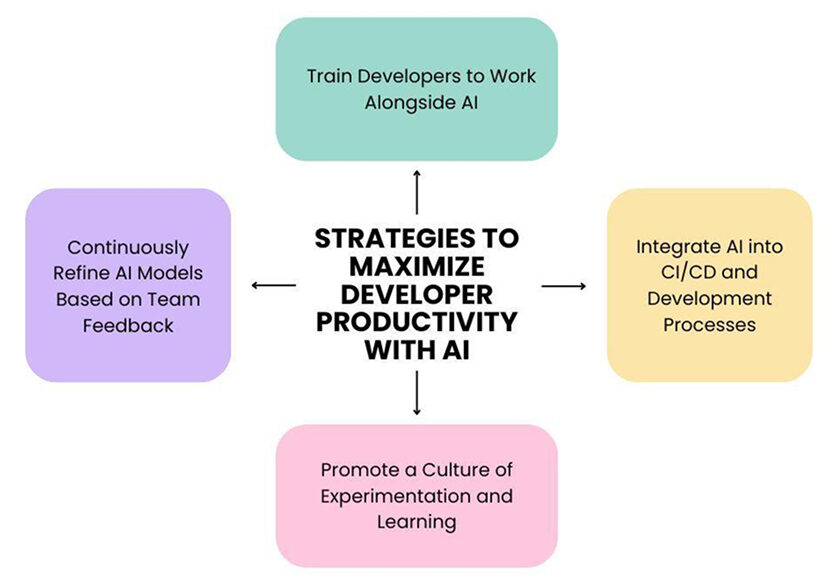 Train Developers to Work Alongside AI

Continuously Refine AI Models Based on Team Feedback

STRATEGIES TO MAXIMIZE DEVELOPER PRODUCTIVITY WITH AI

Integrate AI into CI/CD and Development Processes

Promote a Culture of Experimentation and Learning